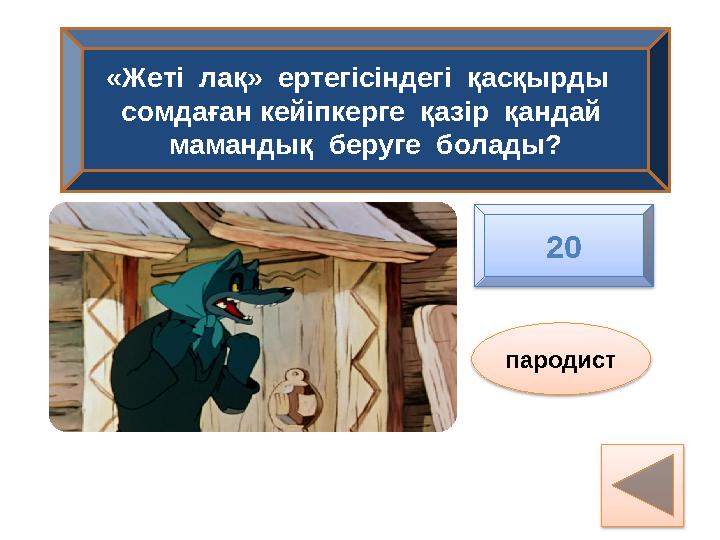 «Жеті лақ» ертегісіндегі қасқырды сомдаған кейіпкерге қазір қандай мамандық беруге болады?

20

пародист